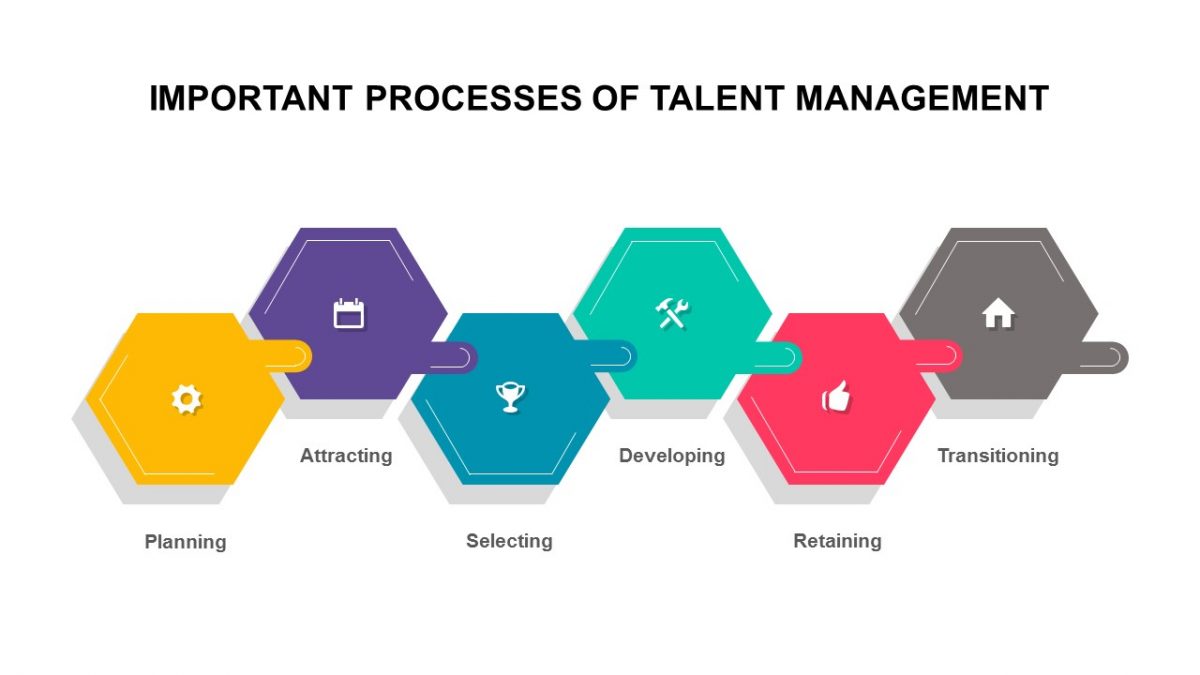 IMPORTANT PROCESSES OF TALENT MANAGEMENT

Planning

Attracting

Selecting

Developing

Retaining

Transitioning